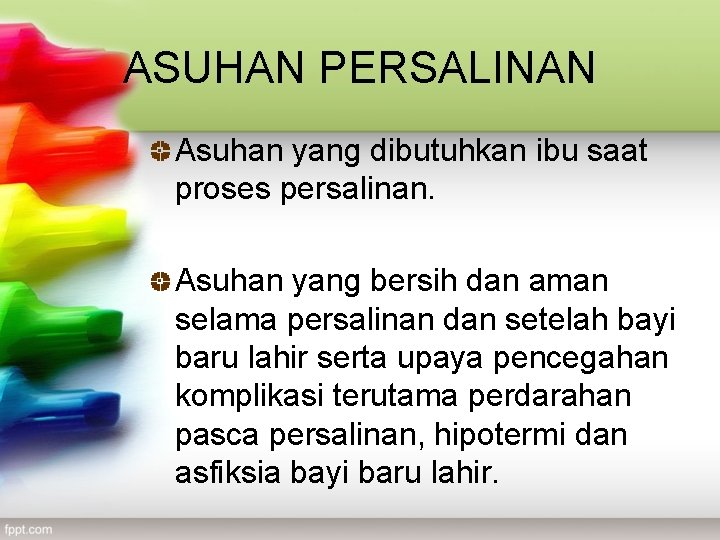 ASUHAN PERSALINAN

Asuhan yang dibutuhkan ibu saat proses persalinan.

Asuhan yang bersih dan aman selama persalinan dan setelah bayi baru lahir serta upaya pencegahan komplikasi terutama perdarahan pasca persalinan, hipotermi dan asfiksia bayi baru lahir.

fppt.com